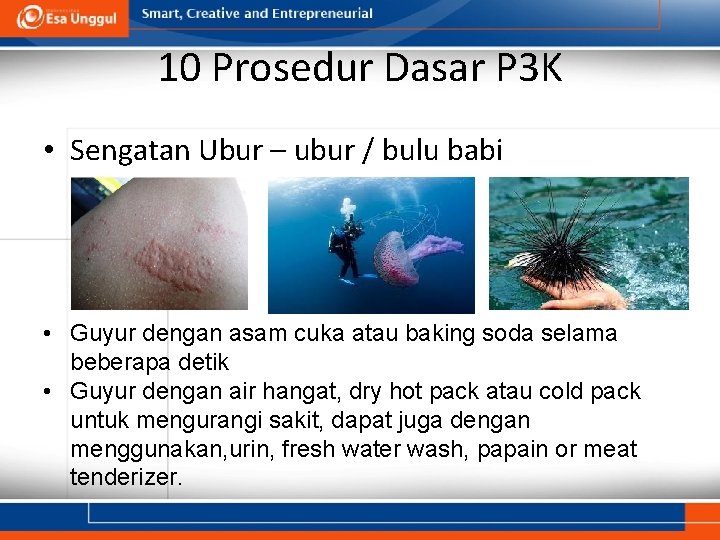 Esa Unggul

Smart, Creative and Entrepreneurial

10 Prosedur Dasar P3K

• Sengatan Ubur – ubur / bulu babi

• Guyur dengan asam cuka atau baking soda selama beberapa detik
• Guyur dengan air hangat, dry hot pack atau cold pack untuk mengurangi sakit, dapat juga dengan menggunakan,urin, fresh water wash, papain or meat tenderizer.